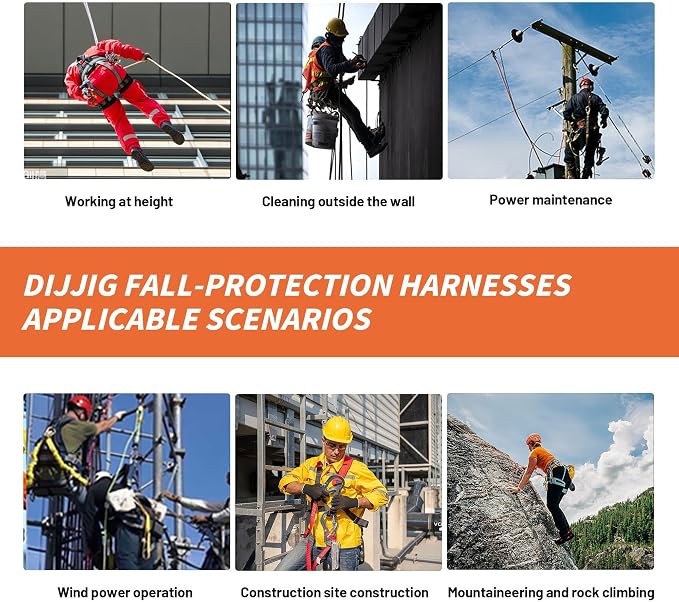 Working at height

Cleaning outside the wall

Power maintenance

DIJJIG FALL-PROTECTION HARNESSES APPLICABLE SCENARIOS

Wind power operation

Construction site construction

Mountaineering and rock climbing